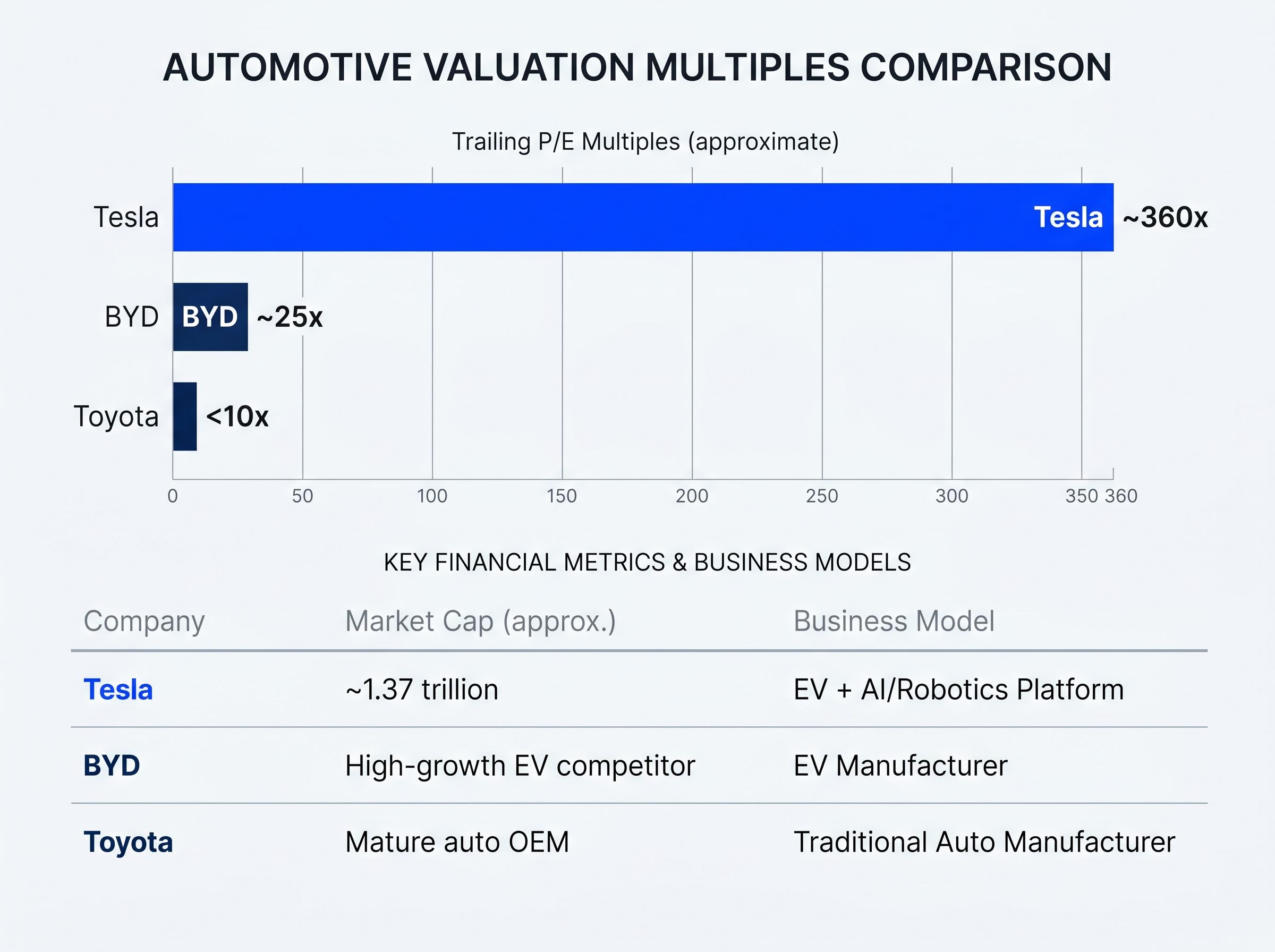 AUTOMOTIVE VALUATION MULTIPLES COMPARISON

Trailing P/E Multiples (approximate)

Tesla
Tesla ~360x

BYD
BYD ~25x

Toyota
<10x

0 50 100 150 200 250 300 350 360

KEY FINANCIAL METRICS & BUSINESS MODELS

| Company | Market Cap (approx.) | Business Model |
|---|---|---|
| Tesla | ~1.37 trillion | EV + AI/Robotics Platform |
| BYD | High-growth EV competitor | EV Manufacturer |
| Toyota | Mature auto OEM | Traditional Auto Manufacturer |